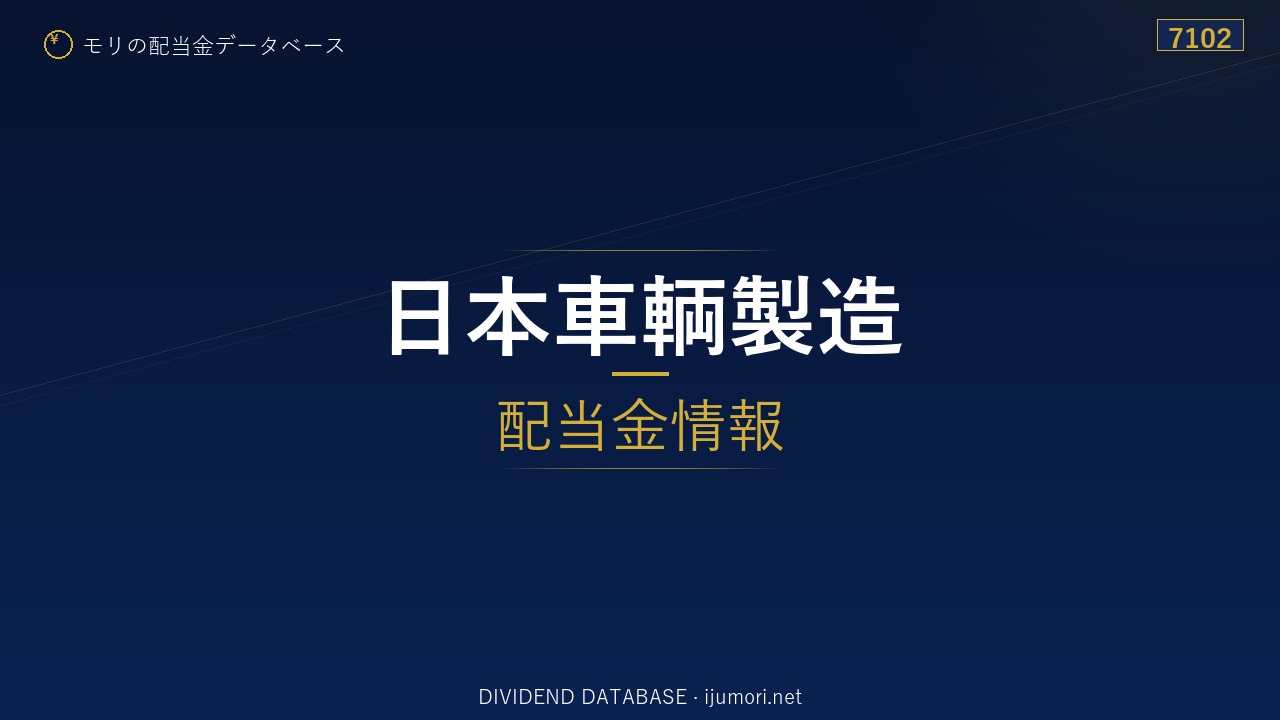 ¥ モリの配当金データベース

7102

日本車輌製造

配当金情報

DIVIDEND DATABASE · ijumori.net